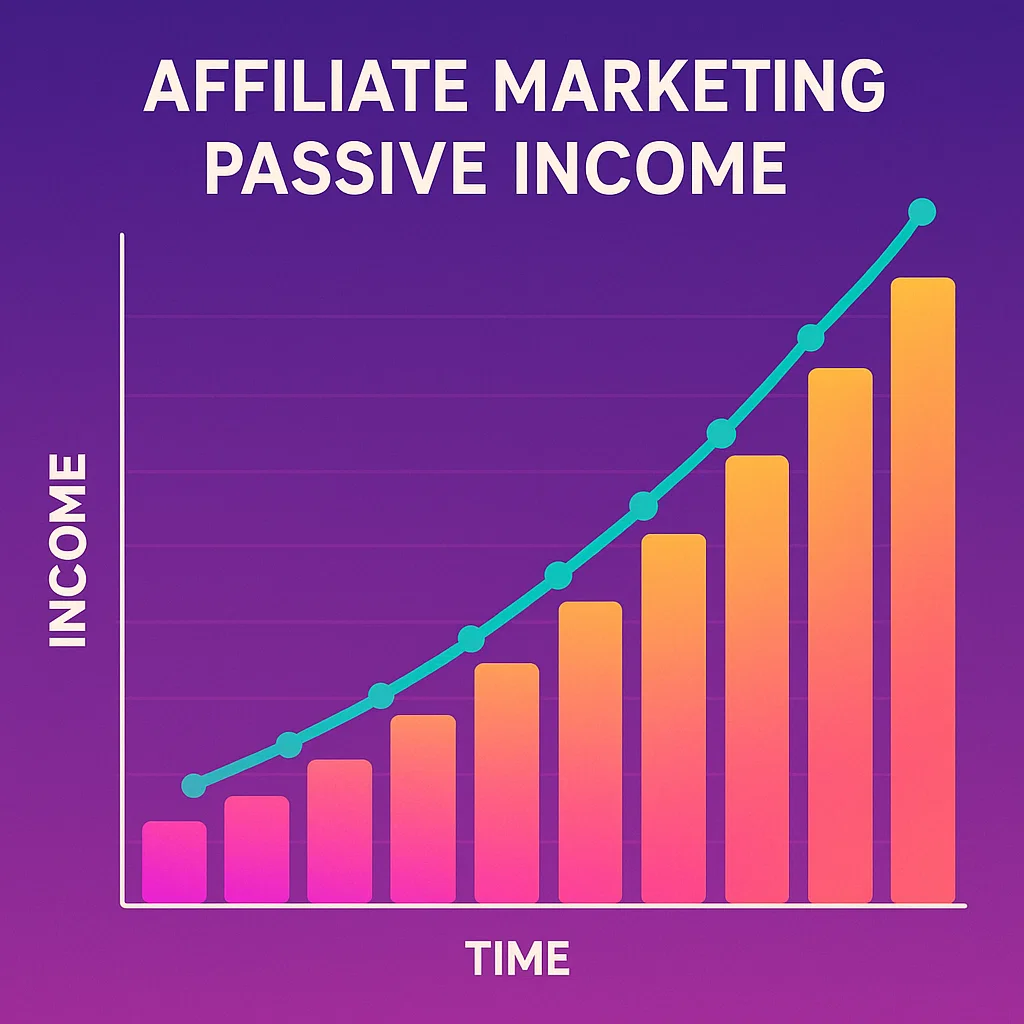 AFFILIATE MARKETING
PASSIVE INCOME

INCOME

TIME